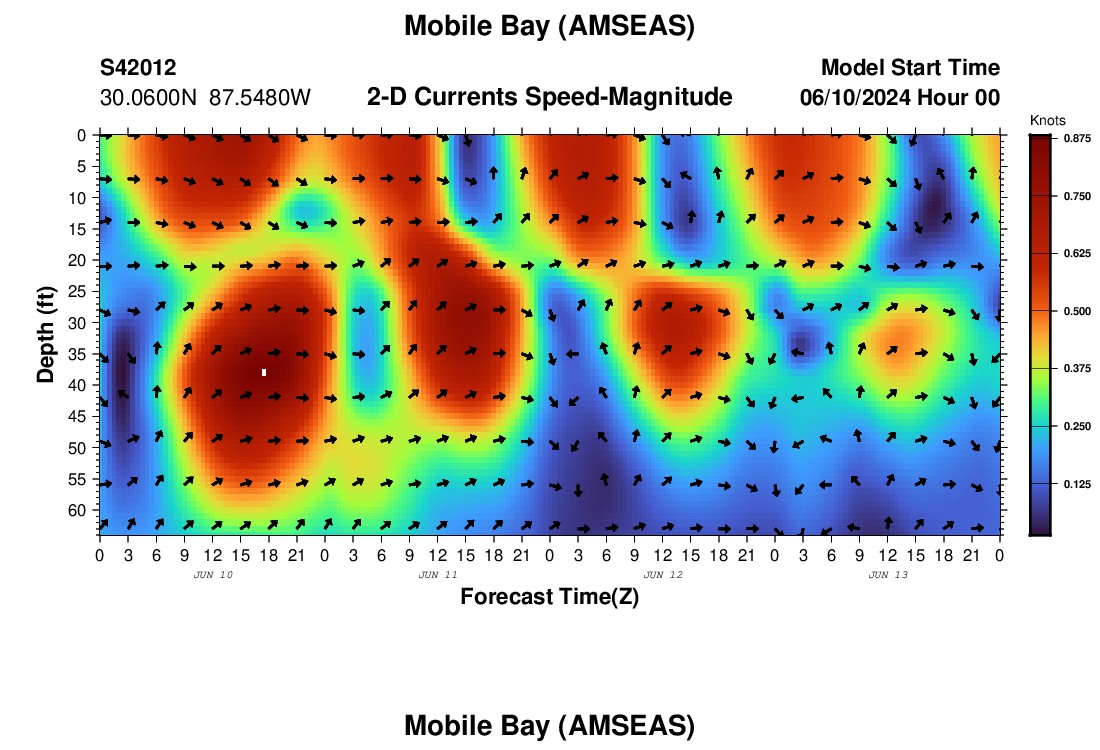 Mobile Bay (AMSEAS)

S42012
30.0600N 87.5480W

2-D Currents Speed-Magnitude

Model Start Time
06/10/2024 Hour 00

Knots
0.875
0.750
0.625
0.500
0.375
0.250
0.125

Depth (ft)
0
5
10
15
20
25
30
35
40
45
50
55
60

0 3 6 9 12 15 18 21 0 3 6 9 12 15 18 21 0 3 6 9 12 15 18 21 0 3 6 9 12 15 18 21 0

JUN 10
JUN 11
JUN 12
JUN 13

Forecast Time(Z)

Mobile Bay (AMSEAS)